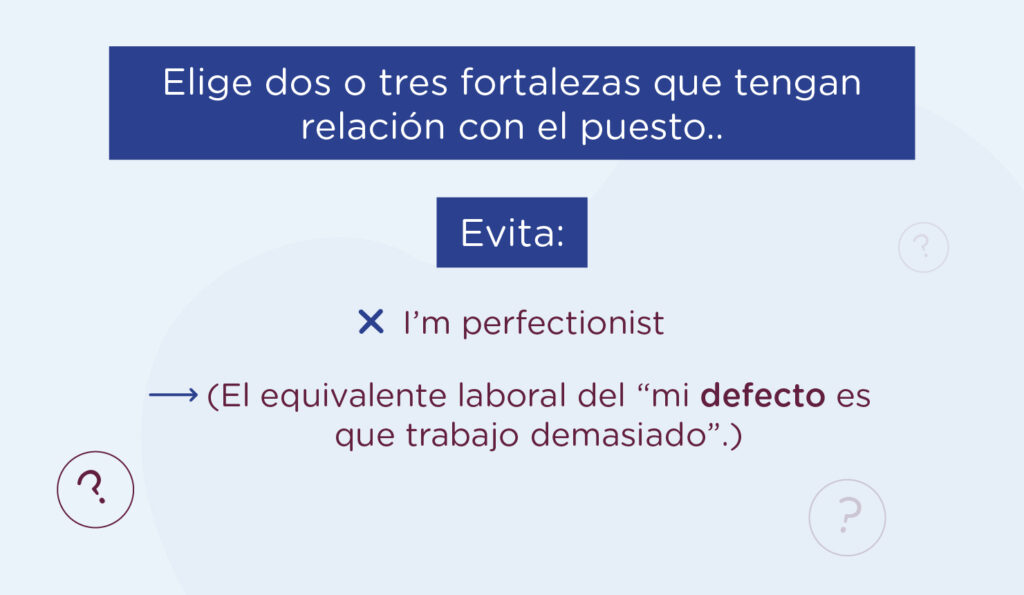 Elige dos o tres fortalezas que tengan relación con el puesto..

Evita:

✕ I'm perfectionist

⟶ (El equivalente laboral del "mi defecto es que trabajo demasiado".)

?

?

?